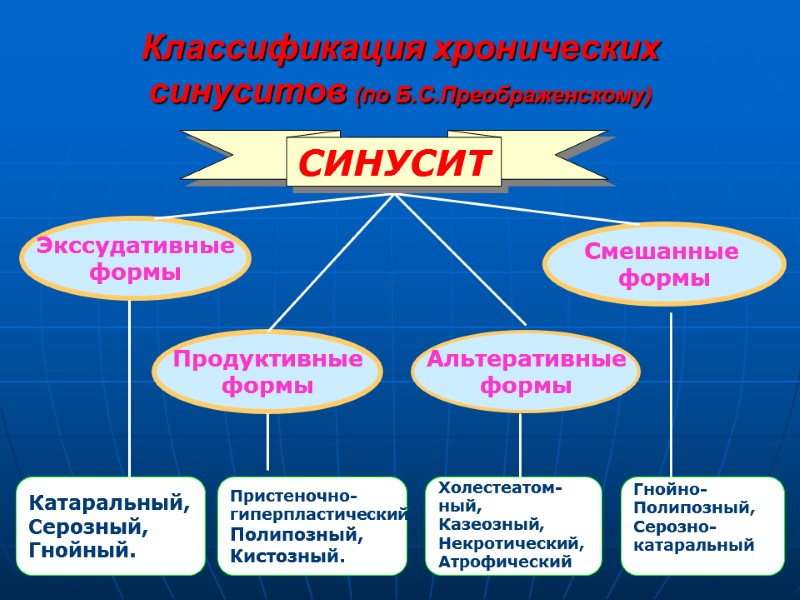 Классификация хронических синуситов (по Б.С.Преображенскому)

СИНУСИТ

Экссудативные формы

Смешанные формы

Продуктивные формы

Альтеративные формы

Катаральный, Серозный, Гнойный.

Пристеночно-гиперпластический Полипозный, Кистозный.

Холестеатомный, Казеозный, Некротический, Атрофический

Гнойно-Полипозный, Серозно-катаральный